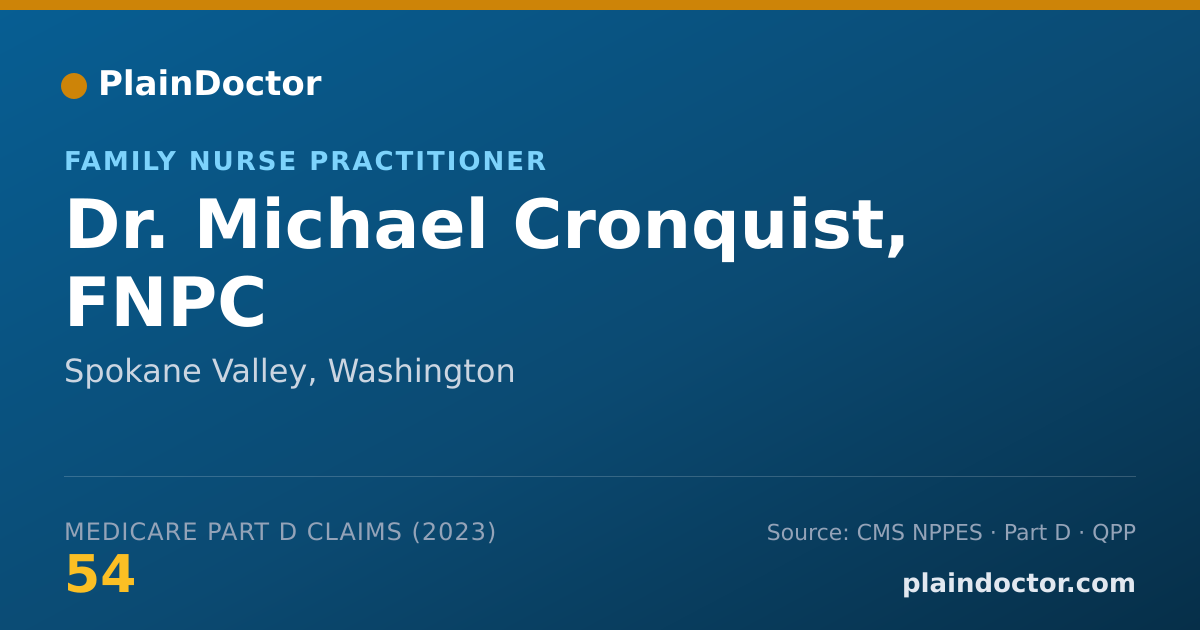 PlainDoctor

FAMILY NURSE PRACTITIONER

Dr. Michael Cronquist, FNPC

Spokane Valley, Washington

MEDICARE PART D CLAIMS (2023)

54

Source: CMS NPPES · Part D · QPP

plaindoctor.com